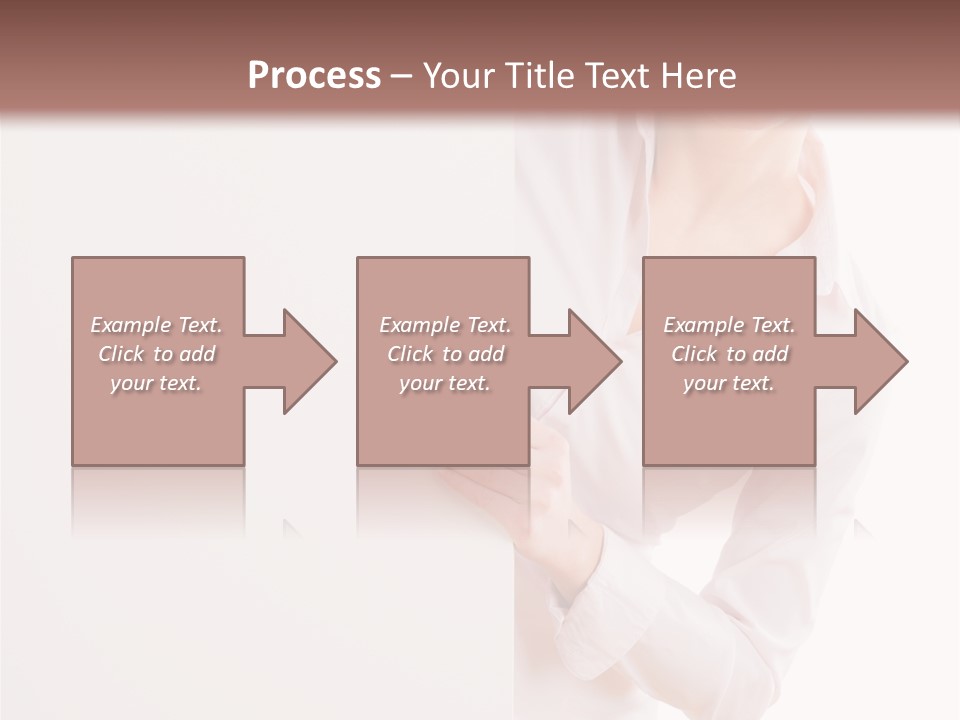 Process – Your Title Text Here

Example Text. Click to add your text.

Example Text. Click to add your text.

Example Text. Click to add your text.